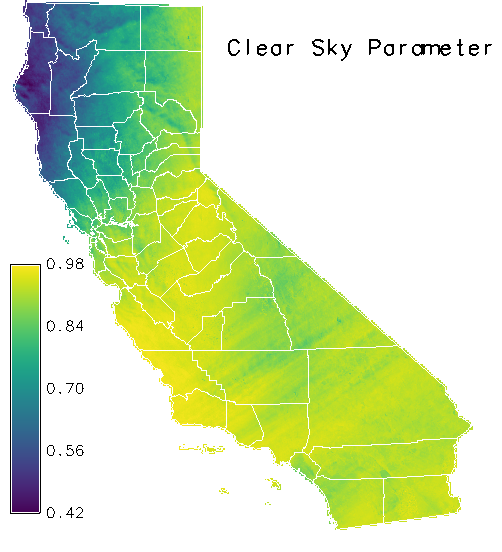 Clear Sky Parameter

0.98
0.84
0.70
0.56
0.42